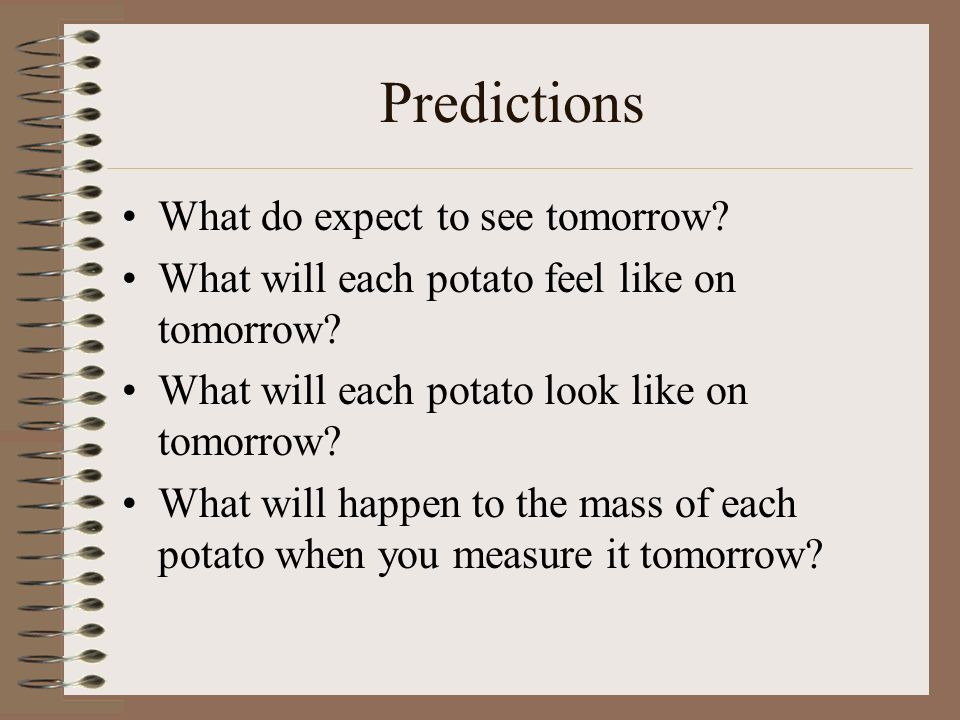 Predictions

• What do expect to see tomorrow?
• What will each potato feel like on tomorrow?
• What will each potato look like on tomorrow?
• What will happen to the mass of each potato when you measure it tomorrow?